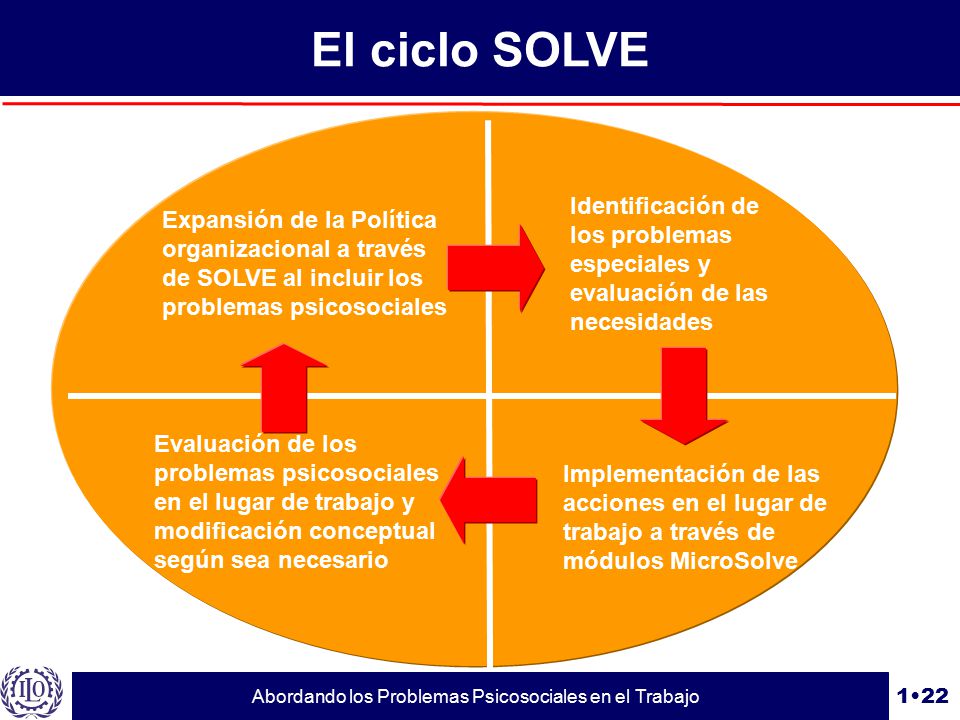 El ciclo SOLVE

Expansión de la Política organizacional a través de SOLVE al incluir los problemas psicosociales

Identificación de los problemas especiales y evaluación de las necesidades

Implementación de las acciones en el lugar de trabajo a través de módulos MicroSolve

Evaluación de los problemas psicosociales en el lugar de trabajo y modificación conceptual según sea necesario

ILO

Abordando los Problemas Psicosociales en el Trabajo

1•22